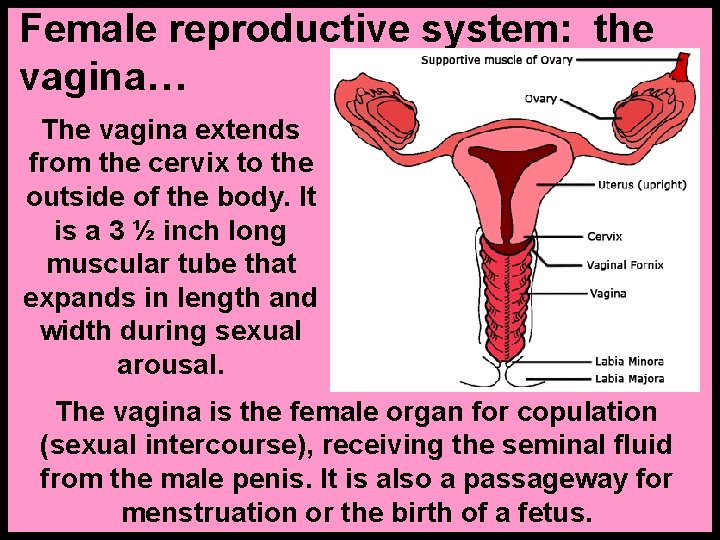 Female reproductive system: the vagina…

The vagina extends from the cervix to the outside of the body. It is a 3 ½ inch long muscular tube that expands in length and width during sexual arousal.

Supportive muscle of Ovary
Ovary
Uterus (upright)
Cervix
Vaginal Fornix
Vagina
Labia Minora
Labia Majora

The vagina is the female organ for copulation (sexual intercourse), receiving the seminal fluid from the male penis. It is also a passageway for menstruation or the birth of a fetus.